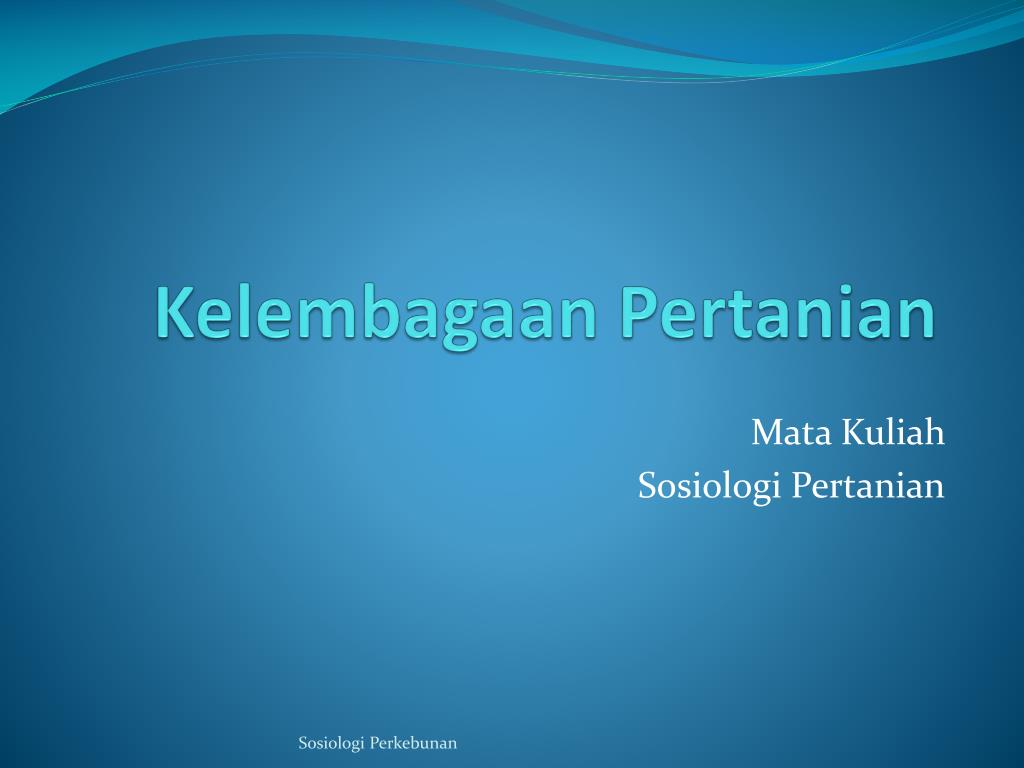 Kelembagaan Pertanian

Mata Kuliah
Sosiologi Pertanian

Sosiologi Perkebunan